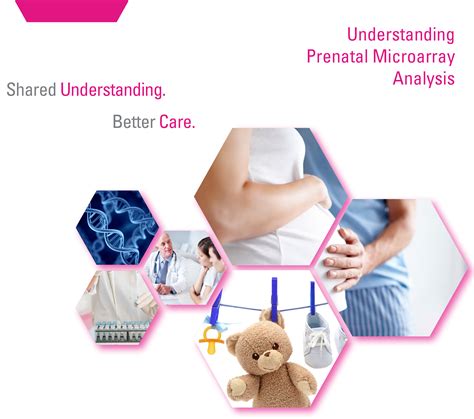 Understanding Prenatal Microarray Analysis

Shared Understanding.

Better Care.